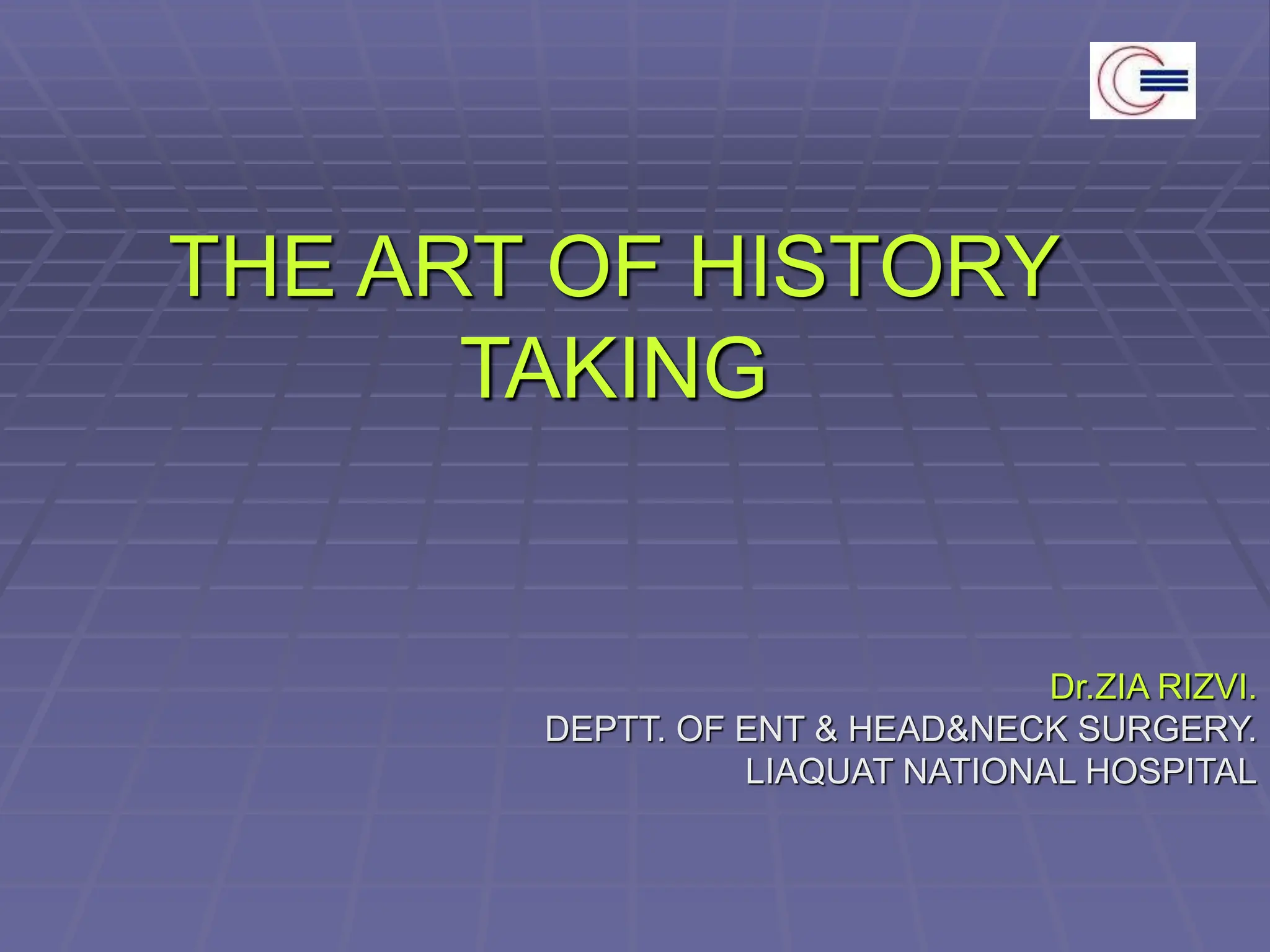 THE ART OF HISTORY TAKING

Dr.ZIA RIZVI.
DEPTT. OF ENT & HEAD&NECK SURGERY.
LIAQUAT NATIONAL HOSPITAL